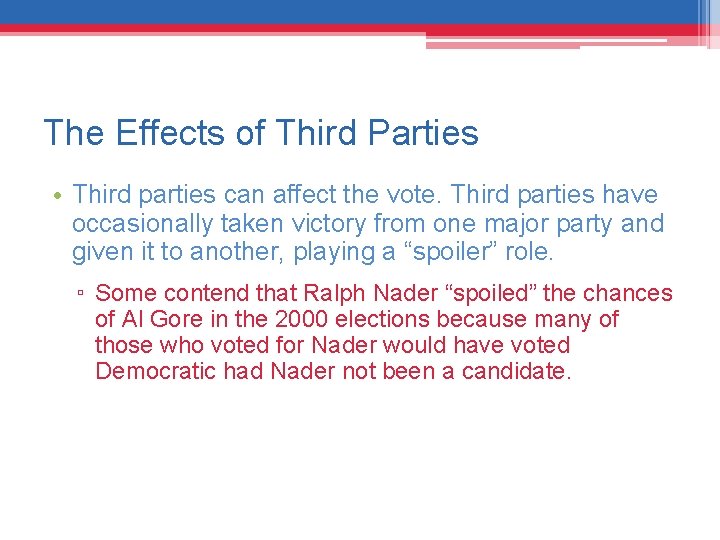 The Effects of Third Parties

• Third parties can affect the vote. Third parties have occasionally taken victory from one major party and given it to another, playing a “spoiler” role.

▫ Some contend that Ralph Nader “spoiled” the chances of Al Gore in the 2000 elections because many of those who voted for Nader would have voted Democratic had Nader not been a candidate.